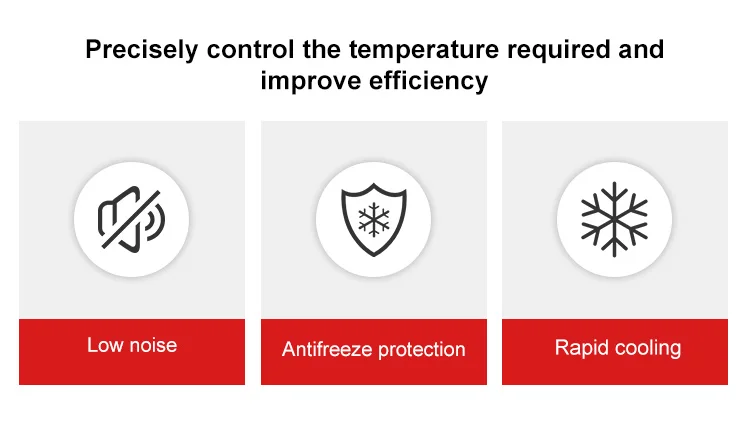 Precisely control the temperature required and improve efficiency

Low noise

Antifreeze protection

Rapid cooling